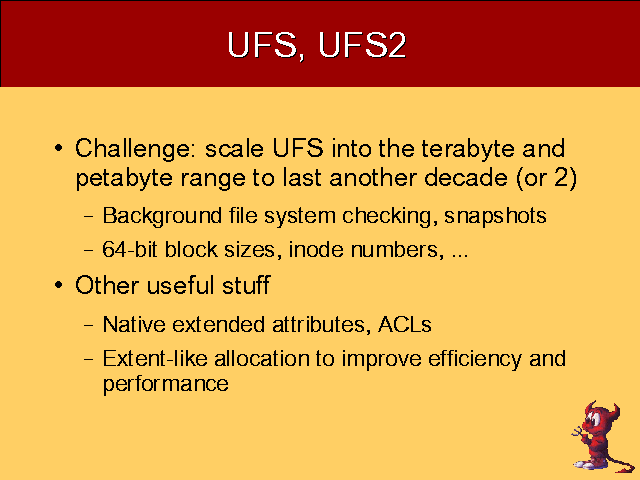 UFS, UFS2

• Challenge: scale UFS into the terabyte and petabyte range to last another decade (or 2)

– Background file system checking, snapshots

– 64-bit block sizes, inode numbers, ...

• Other useful stuff

– Native extended attributes, ACLs

– Extent-like allocation to improve efficiency and performance